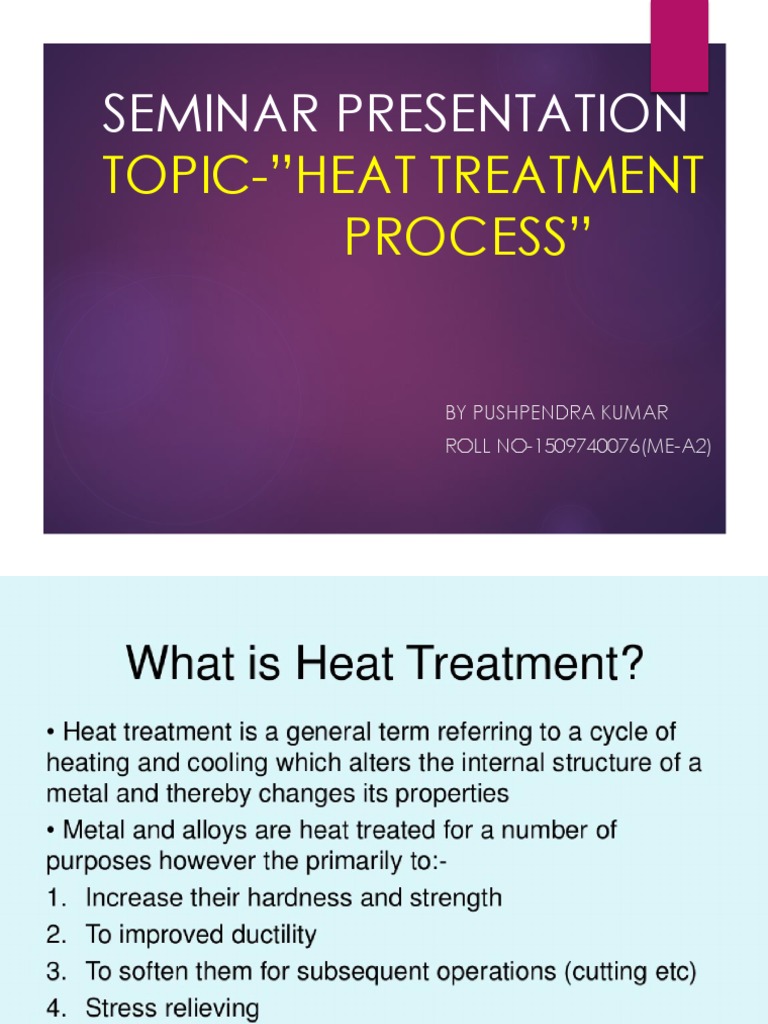 SEMINAR PRESENTATION
TOPIC-"HEAT TREATMENT PROCESS"

BY PUSHPENDRA KUMAR
ROLL NO-1509740076(ME-A2)

What is Heat Treatment?

• Heat treatment is a general term referring to a cycle of heating and cooling which alters the internal structure of a metal and thereby changes its properties

• Metal and alloys are heat treated for a number of purposes however the primarily to:-

1. Increase their hardness and strength
2. To improved ductility
3. To soften them for subsequent operations (cutting etc)
4. Stress relieving